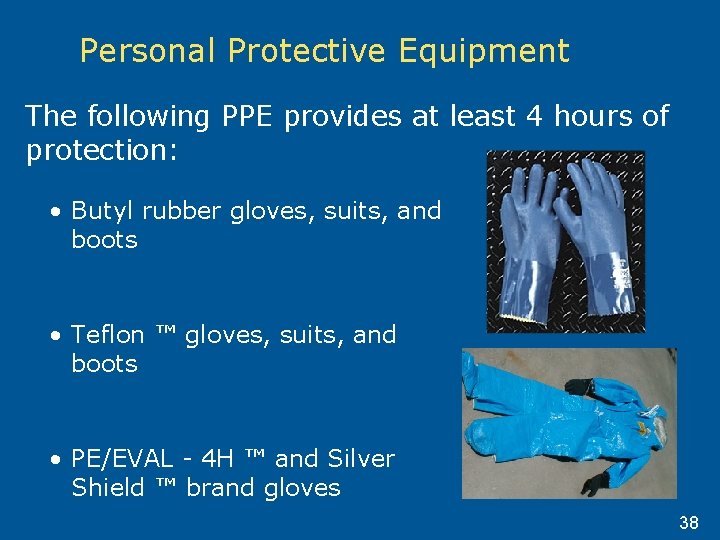 Personal Protective Equipment

The following PPE provides at least 4 hours of protection:

• Butyl rubber gloves, suits, and boots

• Teflon ™ gloves, suits, and boots

• PE/EVAL - 4H ™ and Silver Shield ™ brand gloves

38